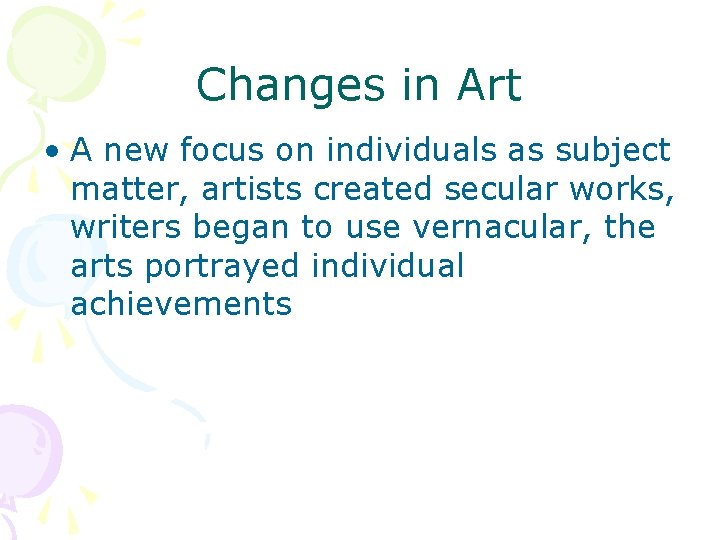 Changes in Art

• A new focus on individuals as subject matter, artists created secular works, writers began to use vernacular, the arts portrayed individual achievements